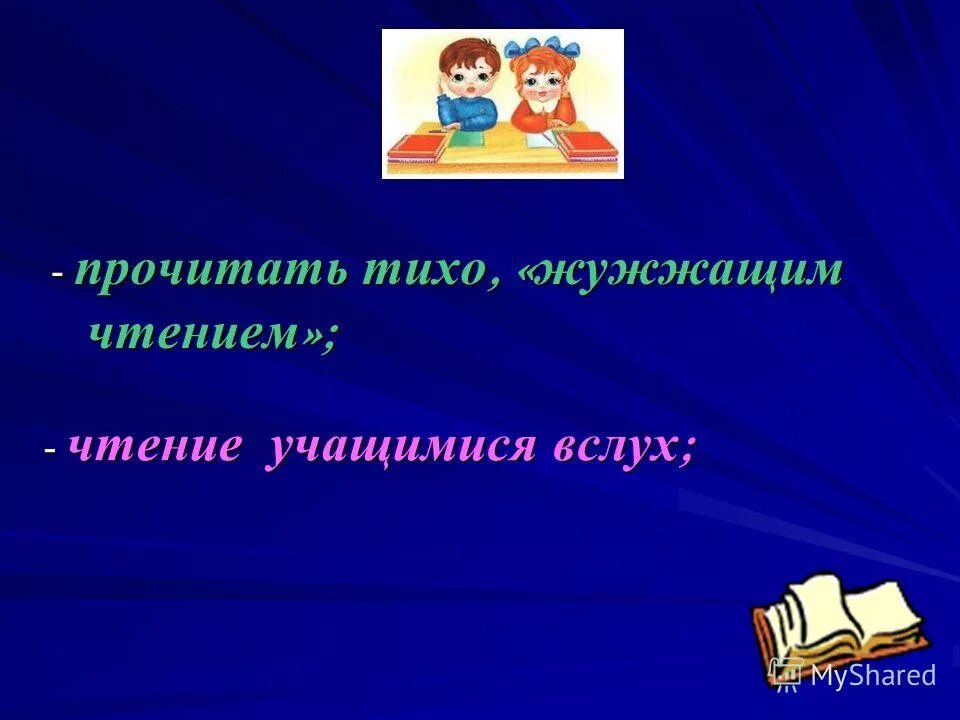 - прочитать тихо, «жужжащим чтением»;

- чтение учащимися вслух;

MyShared